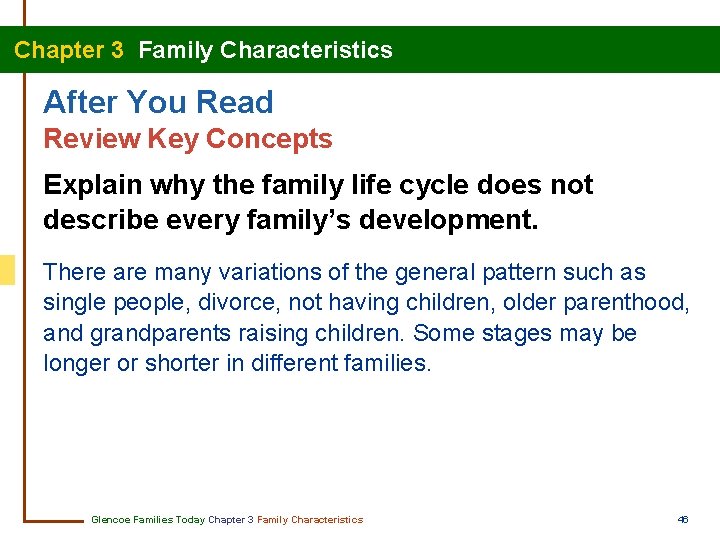 Chapter 3 Family Characteristics

After You Read
Review Key Concepts

Explain why the family life cycle does not describe every family's development.

There are many variations of the general pattern such as single people, divorce, not having children, older parenthood, and grandparents raising children. Some stages may be longer or shorter in different families.

Glencoe Families Today Chapter 3 Family Characteristics

46